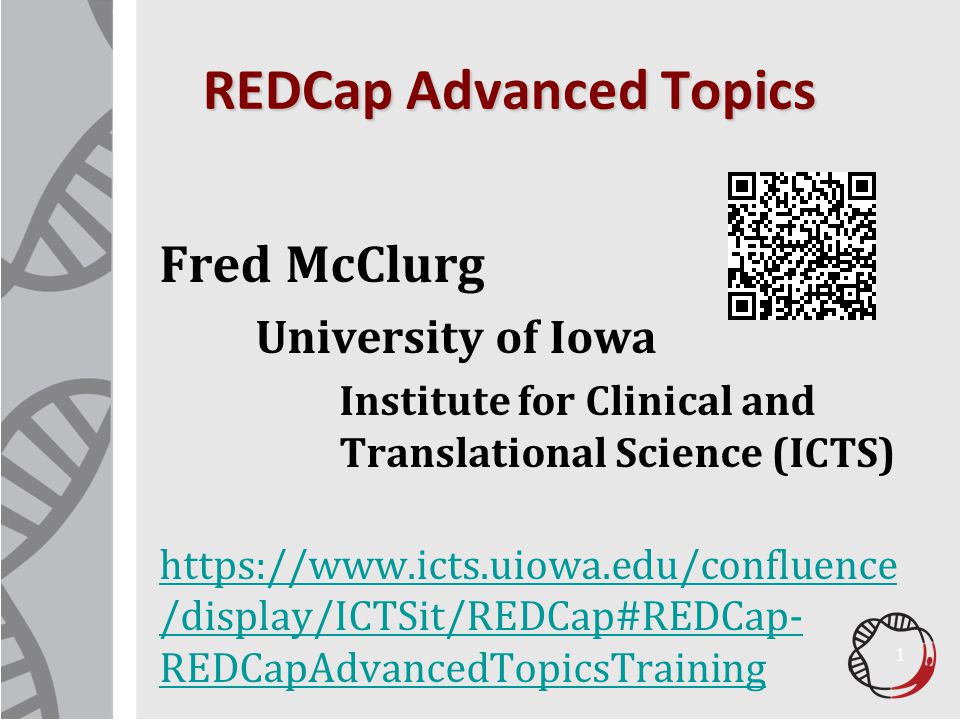 REDCap Advanced Topics

Fred McClurg

University of Iowa

Institute for Clinical and Translational Science (ICTS)

https://www.icts.uiowa.edu/confluence/display/ICTSit/REDCap#REDCap-REDCapAdvancedTopicsTraining

1